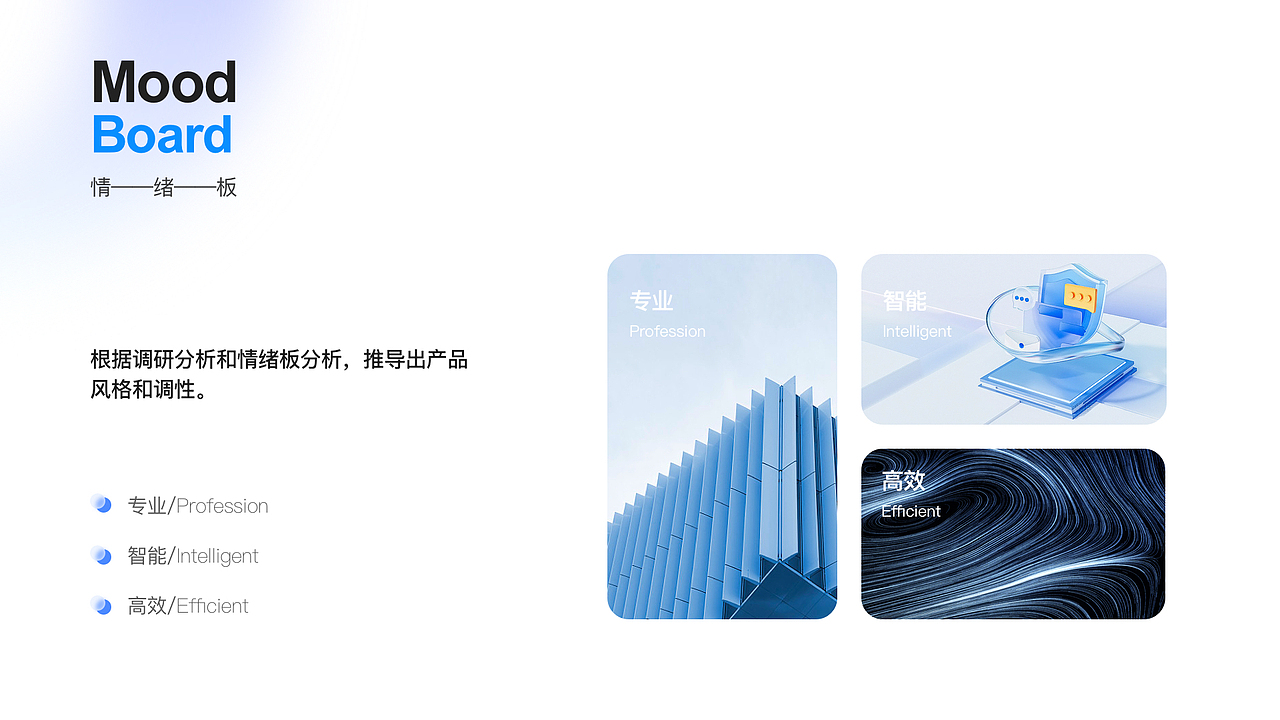 Mood
Board
情——绪——板

根据调研分析和情绪板分析，推导出产品风格和调性。

专业/Profession

智能/Intelligent

高效/Efficient

专业
Profession

智能
Intelligent

高效
Efficient